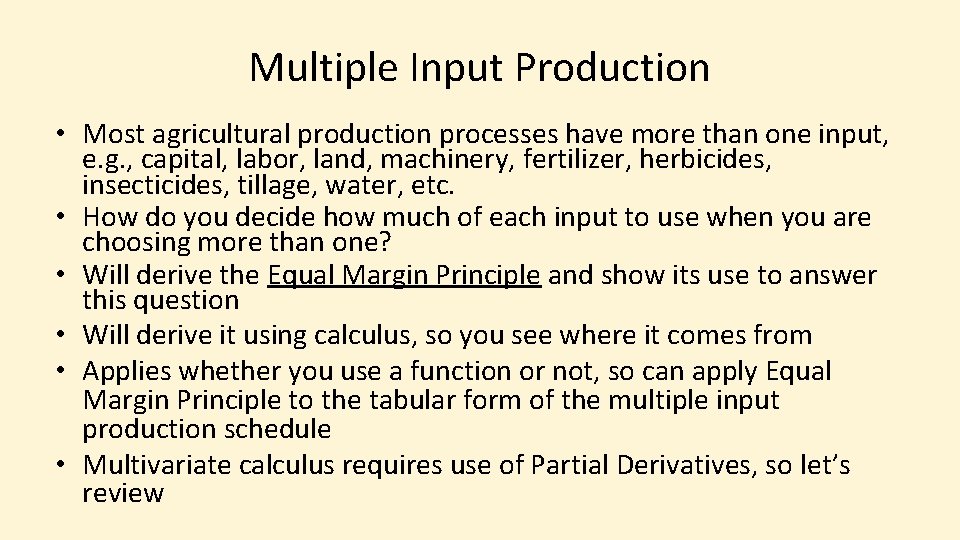 Multiple Input Production

• Most agricultural production processes have more than one input, e.g., capital, labor, land, machinery, fertilizer, herbicides, insecticides, tillage, water, etc.
• How do you decide how much of each input to use when you are choosing more than one?
• Will derive the Equal Margin Principle and show its use to answer this question
• Will derive it using calculus, so you see where it comes from
• Applies whether you use a function or not, so can apply Equal Margin Principle to the tabular form of the multiple input production schedule
• Multivariate calculus requires use of Partial Derivatives, so let's review